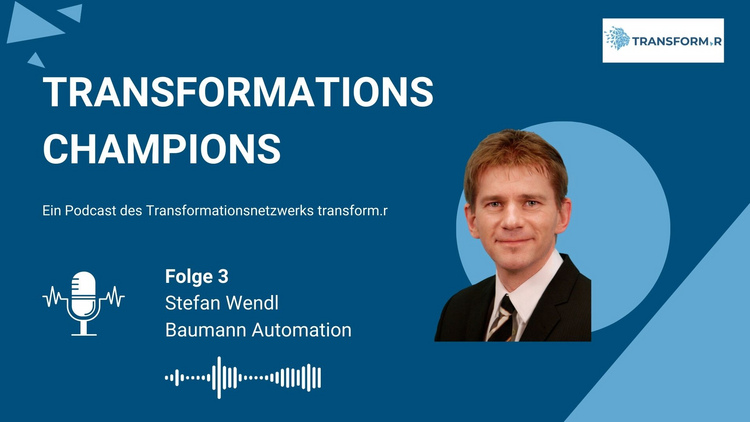 TRANSFORM.R

TRANSFORMATIONS CHAMPIONS

Ein Podcast des Transformationsnetzwerks transform.r

Folge 3
Stefan Wendl
Baumann Automation